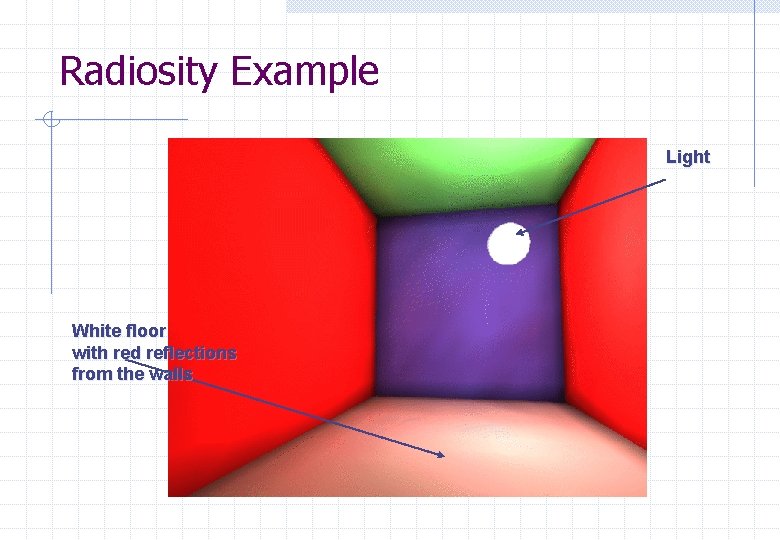 Radiosity Example

Light

White floor
with red reflections
from the walls